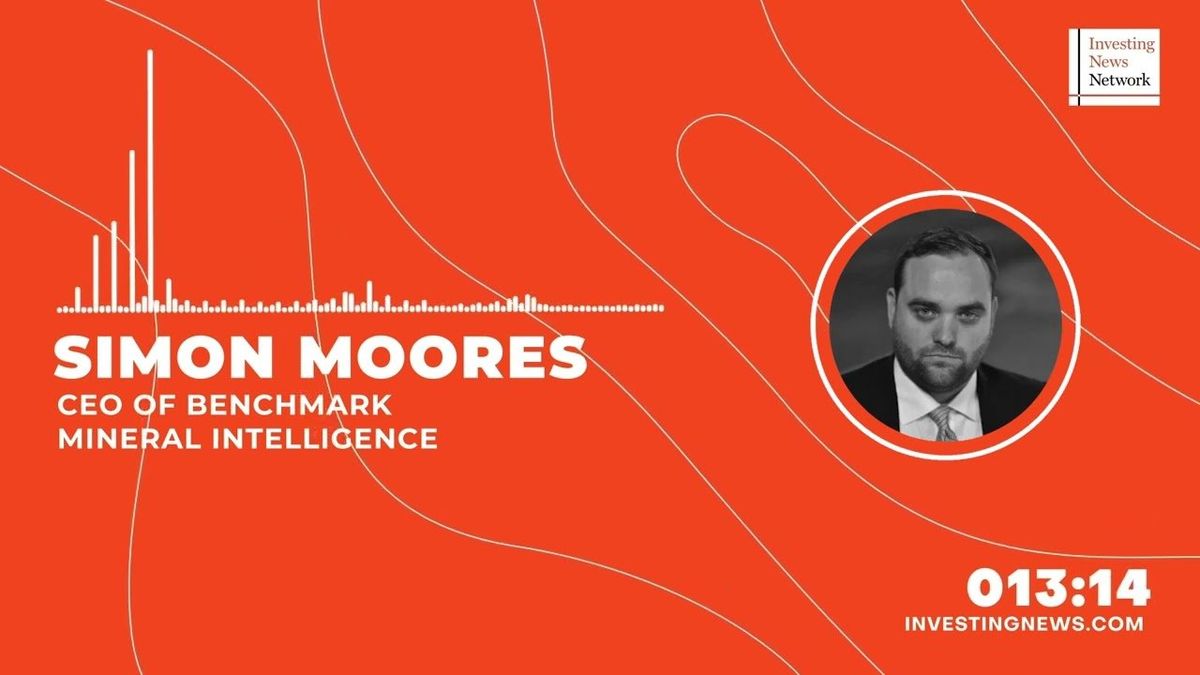 Investing News Network

SIMON MOORES
CEO OF BENCHMARK MINERAL INTELLIGENCE

013:14
INVESTINGNEWS.COM